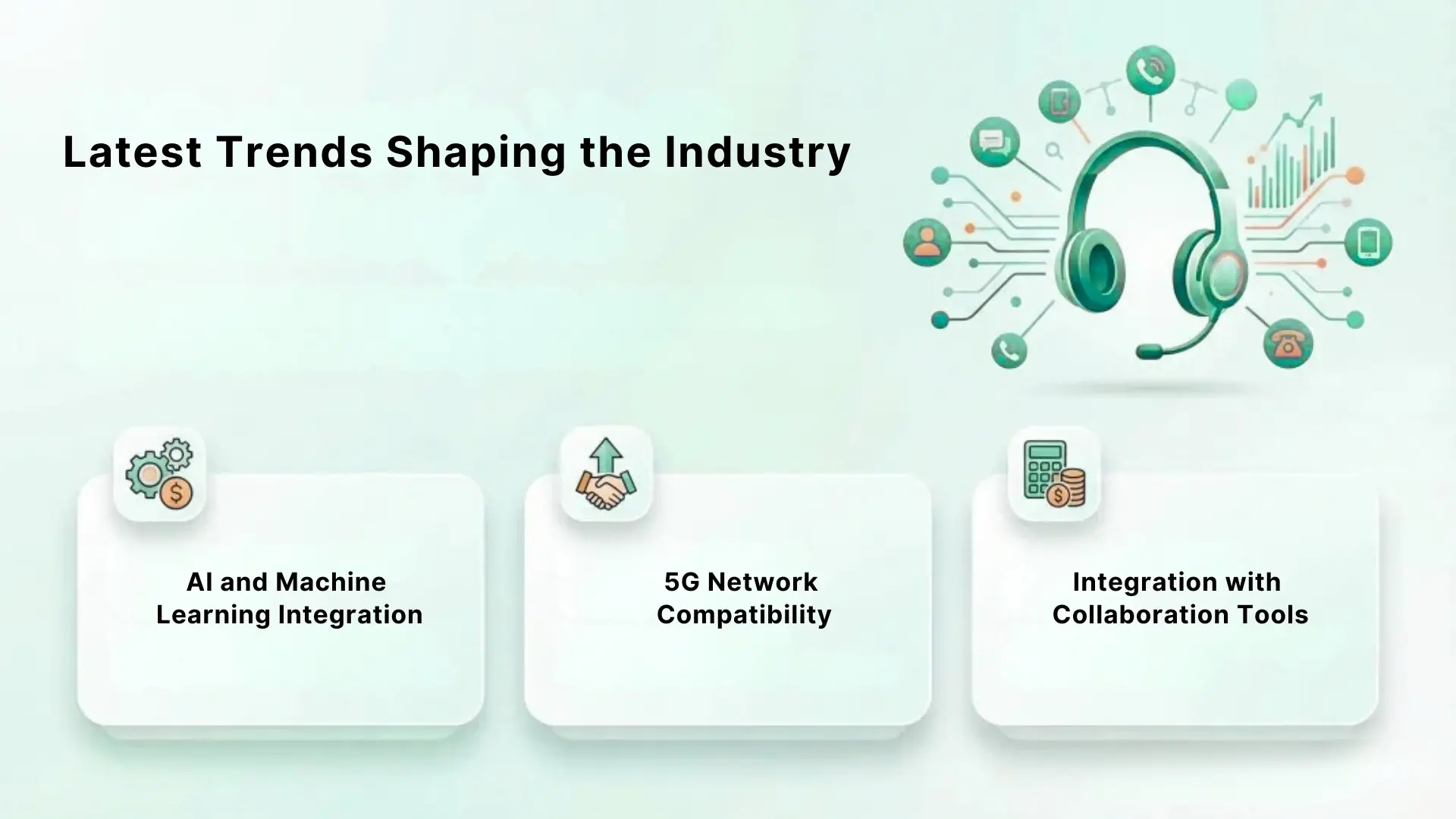 Latest Trends Shaping the Industry

AI and Machine Learning Integration

5G Network Compatibility

Integration with Collaboration Tools